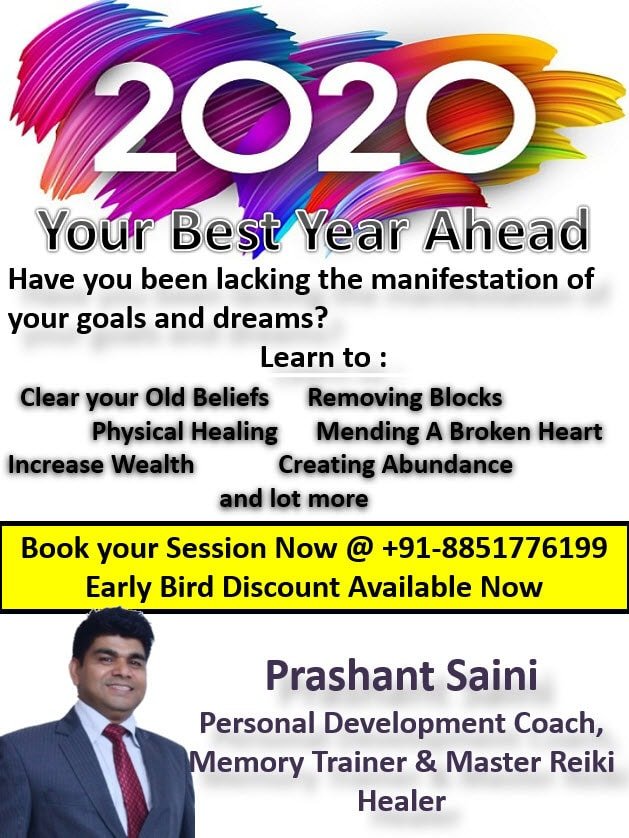 2020
Your Best Year Ahead

Have you been lacking the manifestation of your goals and dreams?

Learn to :

Clear your Old Beliefs Removing Blocks
Physical Healing Mending A Broken Heart
Increase Wealth Creating Abundance
and lot more

Book your Session Now @ +91-8851776199
Early Bird Discount Available Now

Prashant Saini
Personal Development Coach, Memory Trainer & Master Reiki Healer